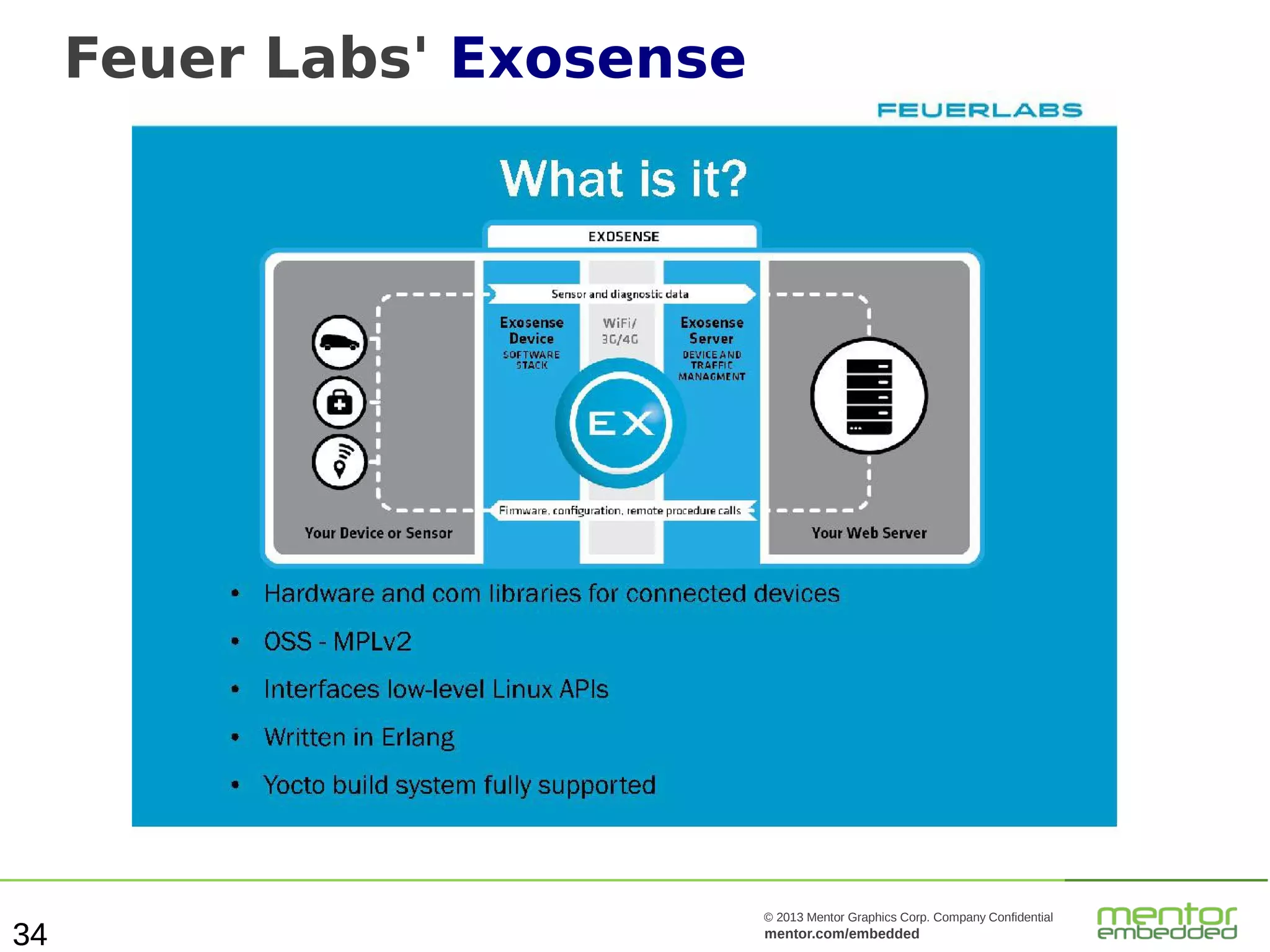 Feuer Labs' Exosense

FEUERLABS

What is it?

EXOSENSE

Sensor and diagnostic data

Exosense Device
SOFTWARE STACK

WiFi/ 3G/4G

Exosense Server
DEVICE AND TRAFFIC MANAGMENT

EX

Firmware, configuration, remote procedure calls

Your Device or Sensor

Your Web Server

• Hardware and com libraries for connected devices
• OSS - MPLv2
• Interfaces low-level Linux APIs
• Written in Erlang
• Yocto build system fully supported

34

© 2013 Mentor Graphics Corp. Company Confidential
mentor.com/embedded

mentor embedded